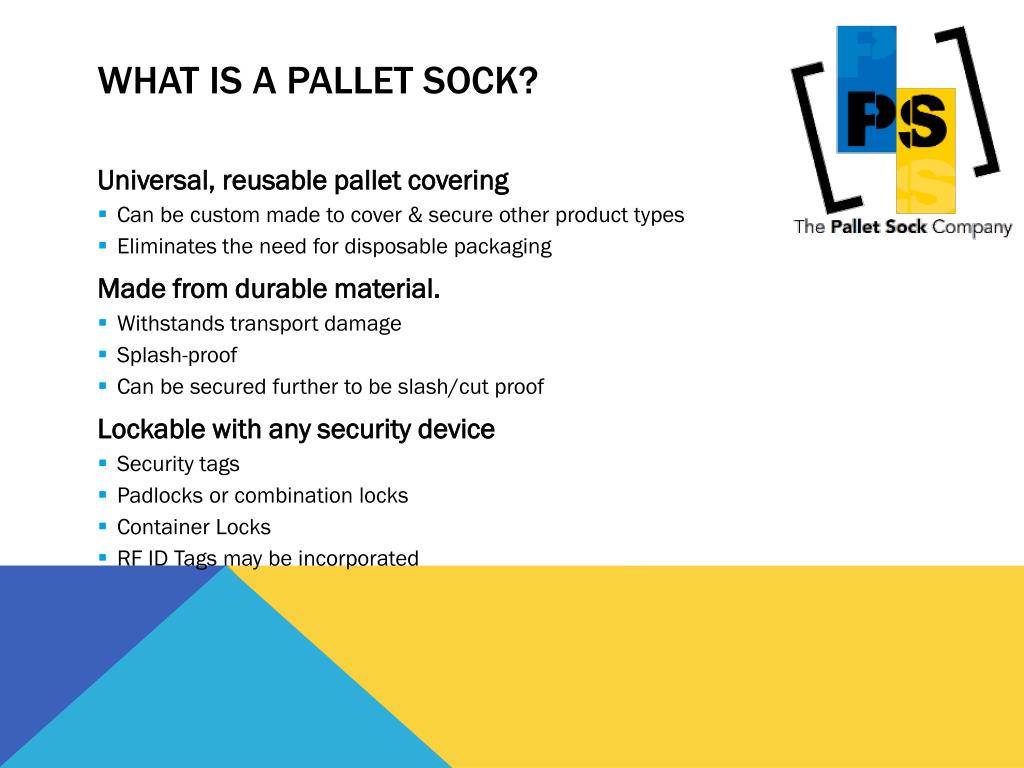 WHAT IS A PALLET SOCK?

PS

The Pallet Sock Company

Universal, reusable pallet covering

- Can be custom made to cover & secure other product types
- Eliminates the need for disposable packaging

Made from durable material.

- Withstands transport damage
- Splash-proof
- Can be secured further to be slash/cut proof

Lockable with any security device

- Security tags
- Padlocks or combination locks
- Container Locks
- RF ID Tags may be incorporated